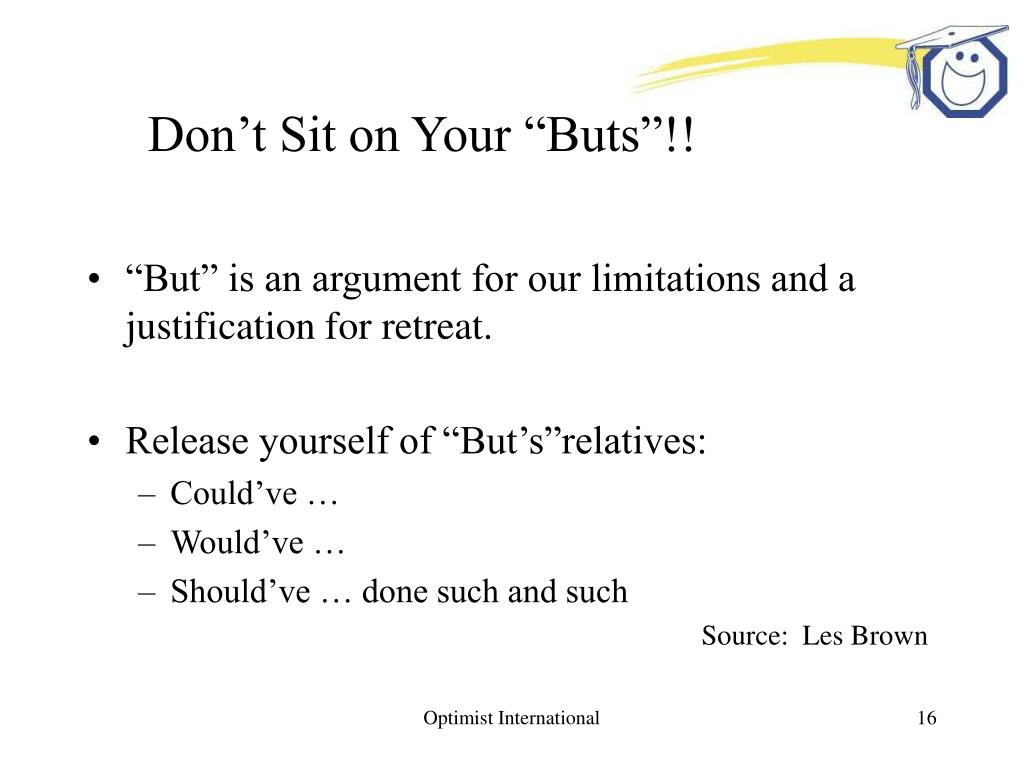 Don’t Sit on Your “Buts”!!

• “But” is an argument for our limitations and a justification for retreat.

• Release yourself of “But’s”relatives:
– Could’ve …
– Would’ve …
– Should’ve … done such and such

Source: Les Brown

Optimist International

16